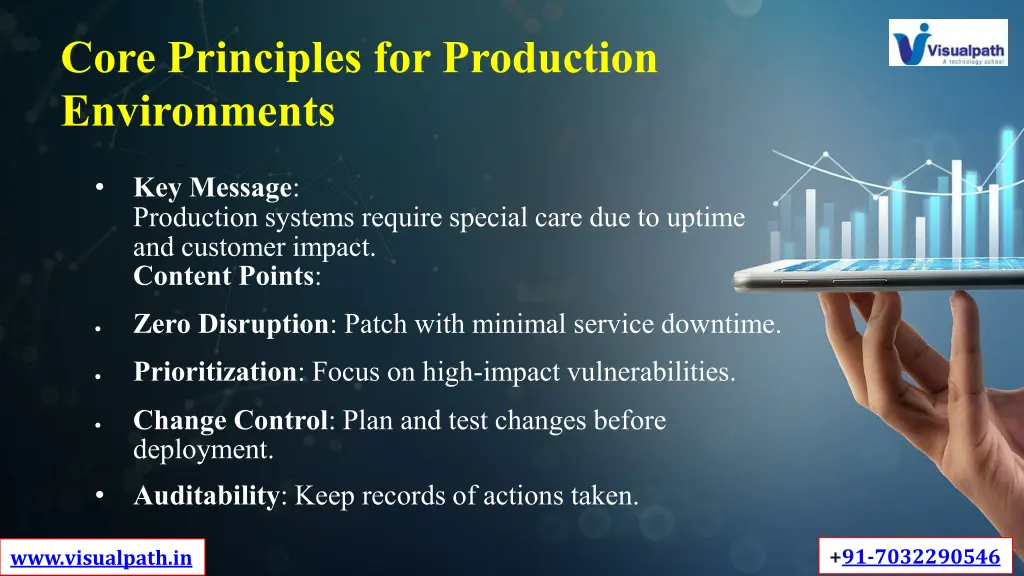 Core Principles for Production Environments

Visualpath
A technology school

• Key Message:
Production systems require special care due to uptime and customer impact.
Content Points:

• Zero Disruption: Patch with minimal service downtime.

• Prioritization: Focus on high-impact vulnerabilities.

• Change Control: Plan and test changes before deployment.

• Auditability: Keep records of actions taken.

www.visualpath.in

+91-7032290546